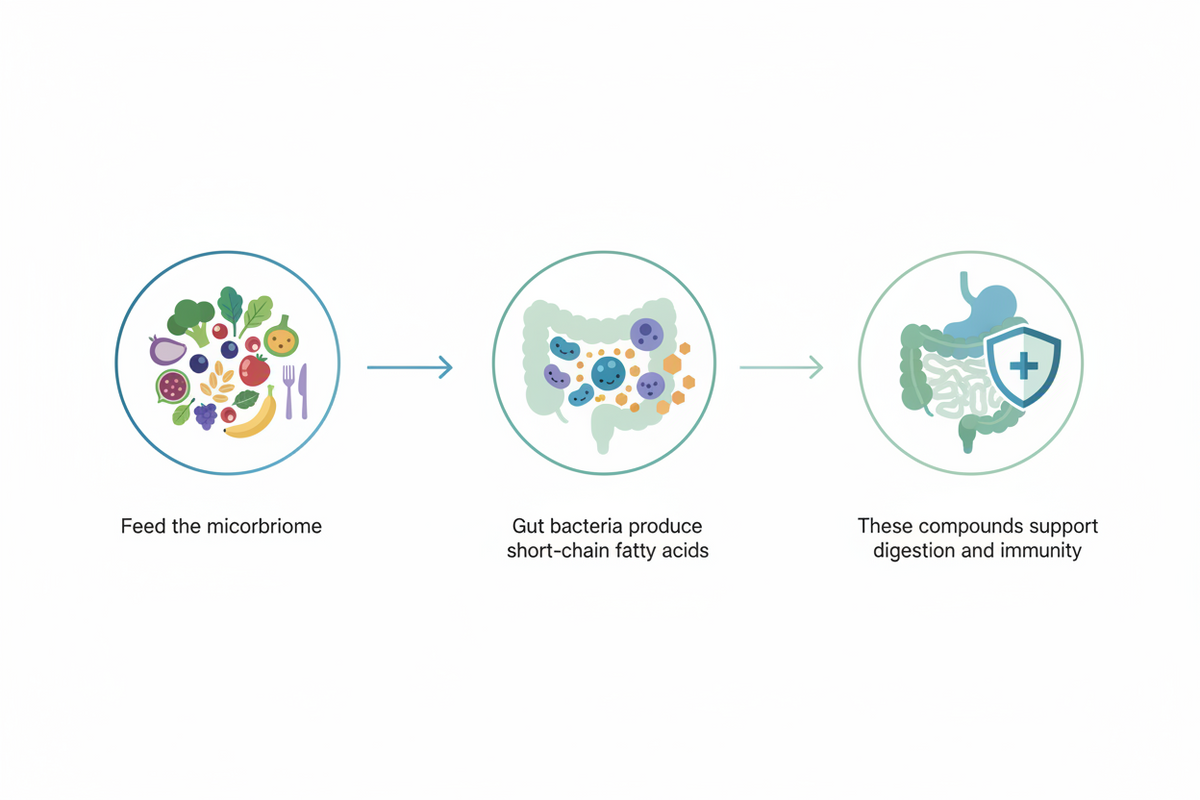 Feed the micorbriome

Gut bacteria produce short-chain fatty acids

These compounds support digestion and immunity